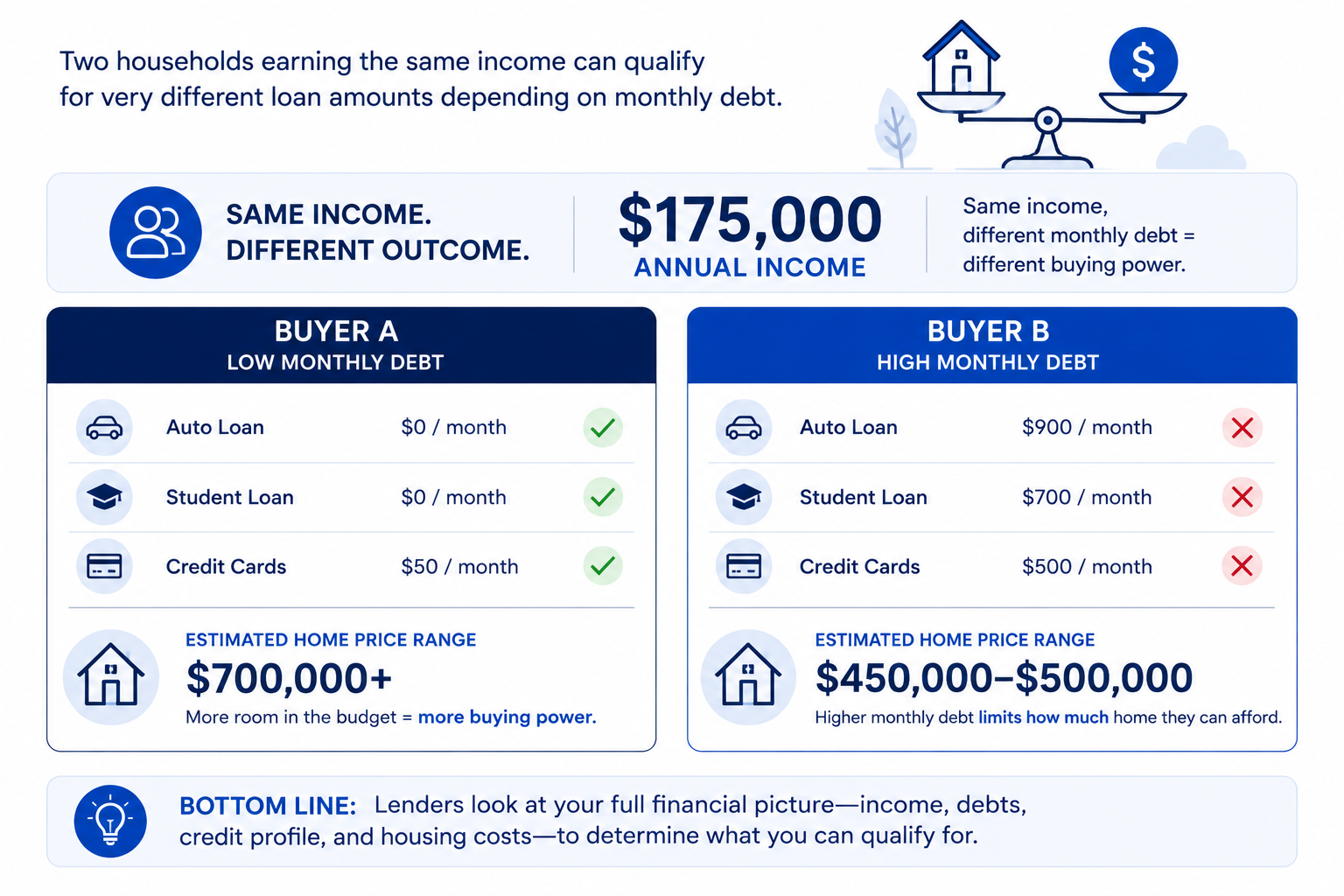 Two households earning the same income can qualify for very different loan amounts depending on monthly debt.

$

SAME INCOME. DIFFERENT OUTCOME.

$175,000
ANNUAL INCOME

Same income, different monthly debt = different buying power.

BUYER A
LOW MONTHLY DEBT

| Auto Loan | $0 / month |
|---|---|
| Student Loan | $0 / month |
| Credit Cards | $50 / month |

ESTIMATED HOME PRICE RANGE
$700,000+
More room in the budget = more buying power.

BUYER B
HIGH MONTHLY DEBT

| Auto Loan | $900 / month |
|---|---|
| Student Loan | $700 / month |
| Credit Cards | $500 / month |

ESTIMATED HOME PRICE RANGE
$450,000–$500,000
Higher monthly debt limits how much home they can afford.

BOTTOM LINE: Lenders look at your full financial picture—income, debts, credit profile, and housing costs—to determine what you can qualify for.